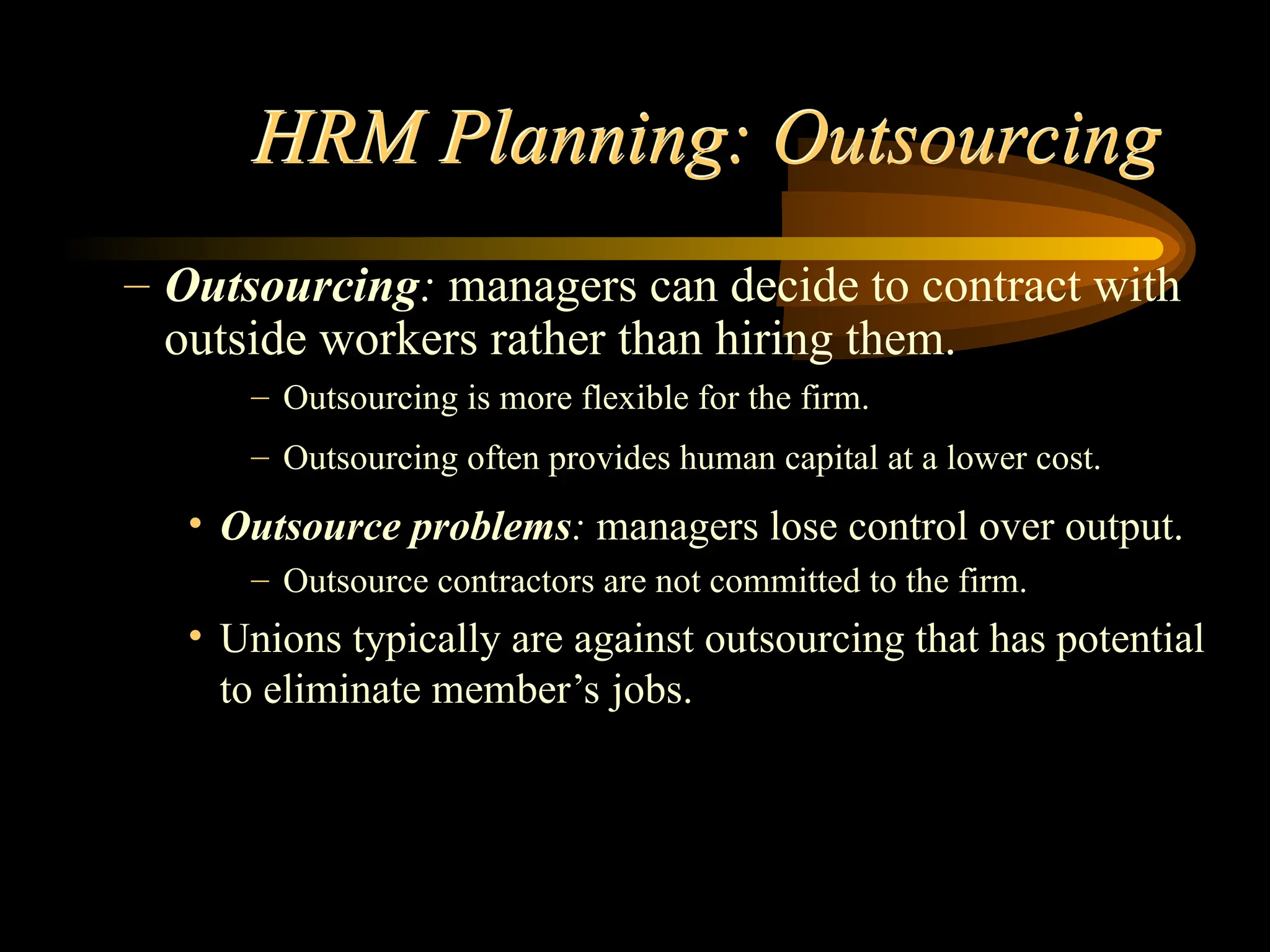 HRM Planning: Outsourcing

– Outsourcing: managers can decide to contract with outside workers rather than hiring them.

– Outsourcing is more flexible for the firm.

– Outsourcing often provides human capital at a lower cost.

• Outsource problems: managers lose control over output.

– Outsource contractors are not committed to the firm.

• Unions typically are against outsourcing that has potential to eliminate member’s jobs.